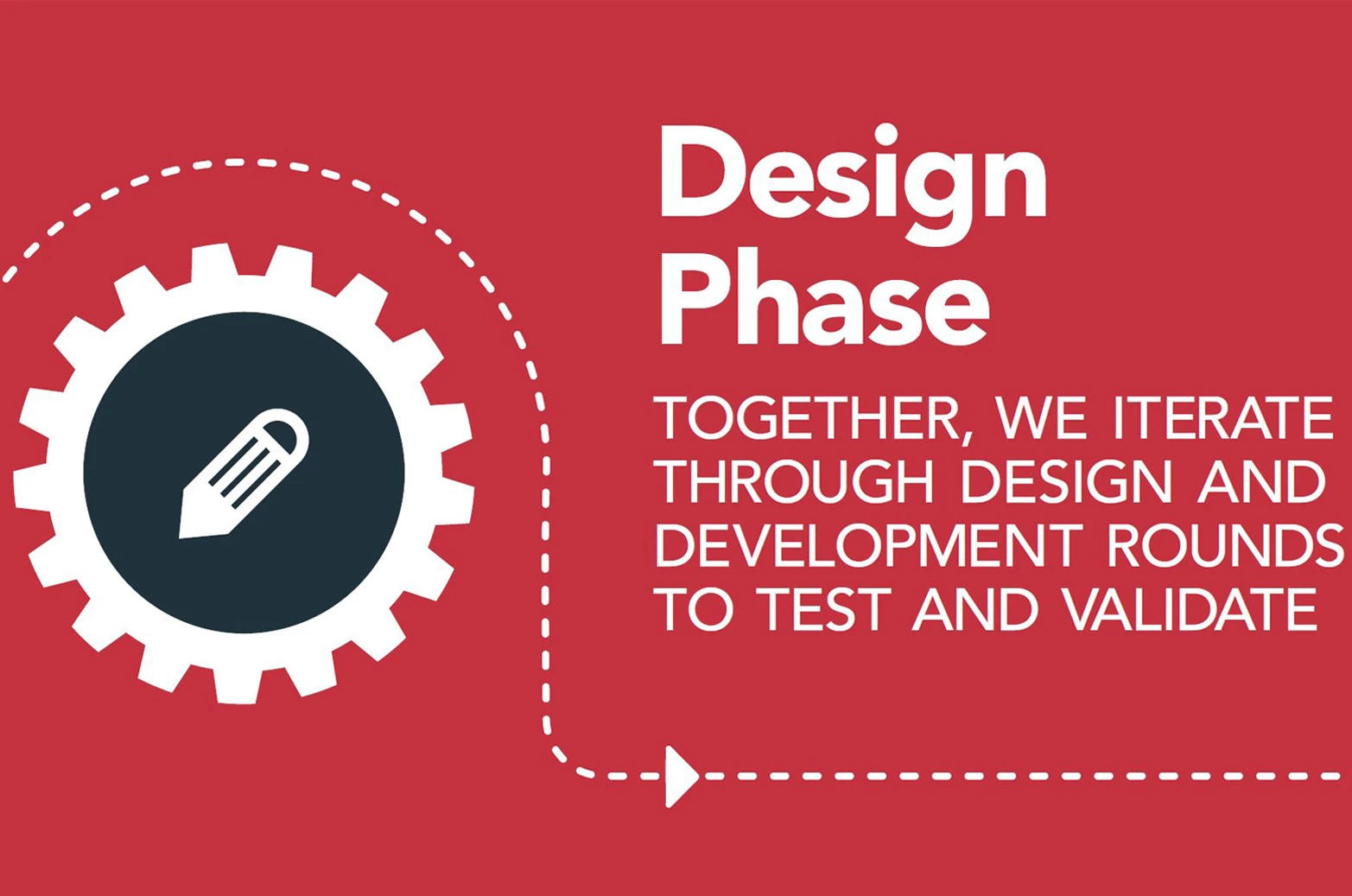 Design Phase

TOGETHER, WE ITERATE THROUGH DESIGN AND DEVELOPMENT ROUNDS TO TEST AND VALIDATE